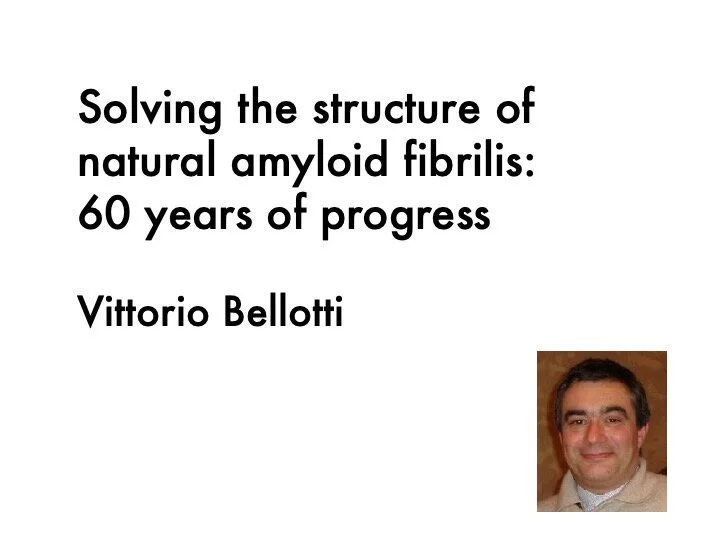 Solving the structure of natural amyloid fibrilis: 60 years of progress

Vittorio Bellotti